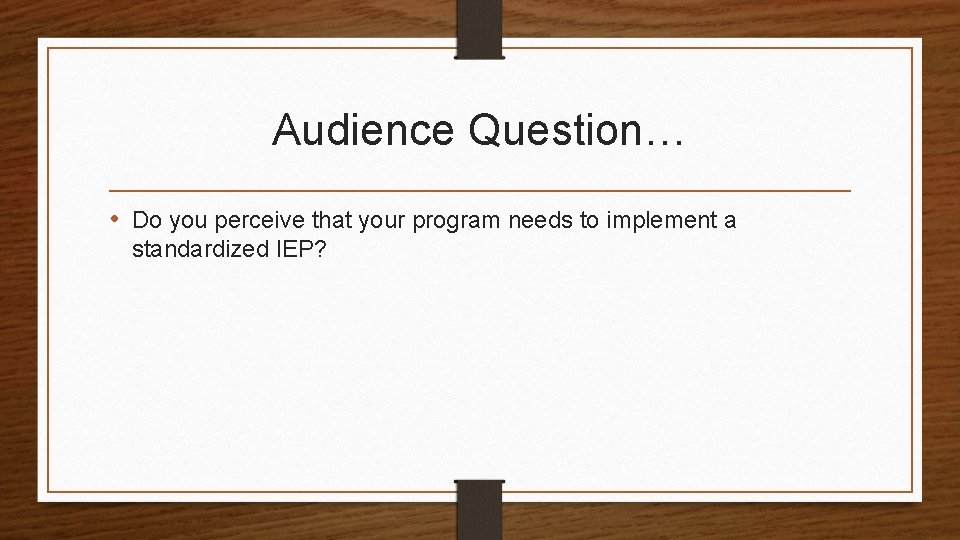 Audience Question…

• Do you perceive that your program needs to implement a standardized IEP?